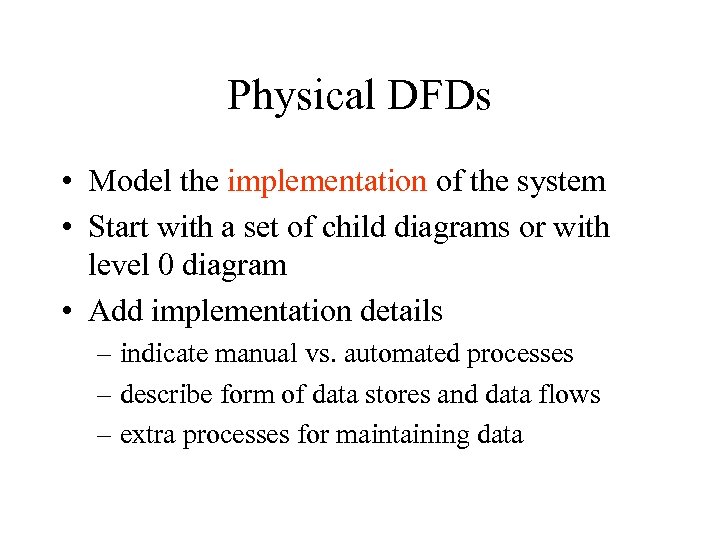 Physical DFDs

• Model the implementation of the system
• Start with a set of child diagrams or with level 0 diagram
• Add implementation details
– indicate manual vs. automated processes
– describe form of data stores and data flows
– extra processes for maintaining data